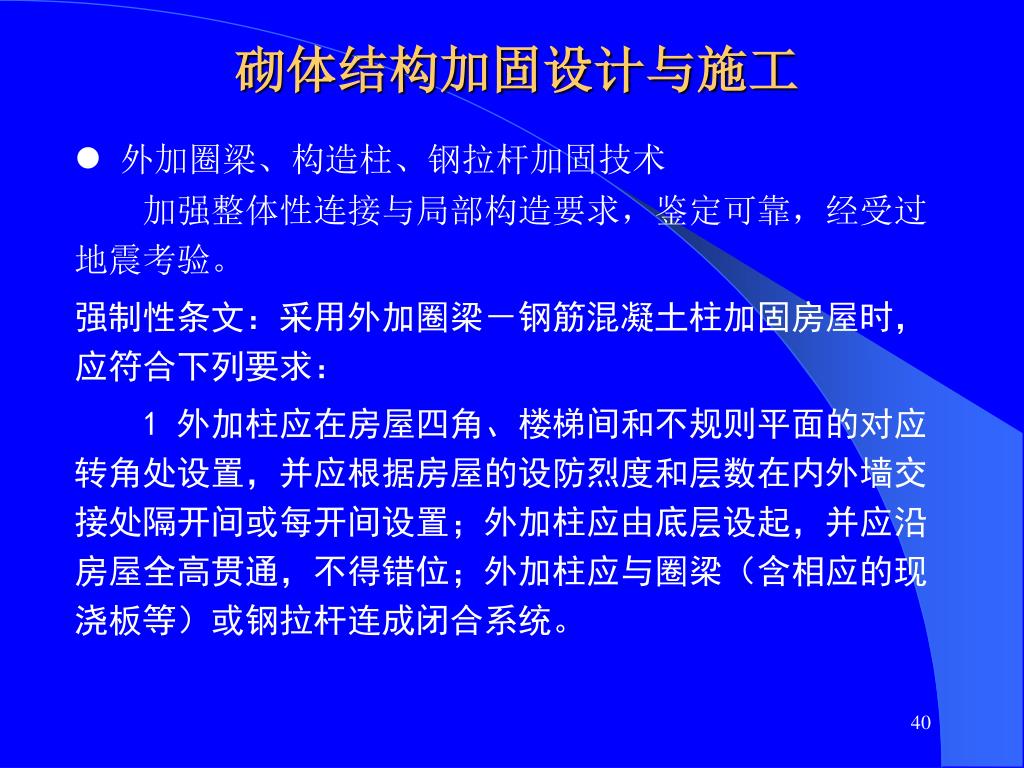 砌体结构加固设计与施工

● 外加圈梁、构造柱、钢拉杆加固技术

加强整体性连接与局部构造要求，鉴定可靠，经受过地震考验。

强制性条文：采用外加圈梁－钢筋混凝土柱加固房屋时，应符合下列要求：

1 外加柱应在房屋四角、楼梯间和不规则平面的对应转角处设置，并应根据房屋的设防烈度和层数在内外墙交接处隔开间或每开间设置；外加柱应由底层设起，并应沿房屋全高贯通，不得错位；外加柱应与圈梁（含相应的现浇板等）或钢拉杆连成闭合系统。

40